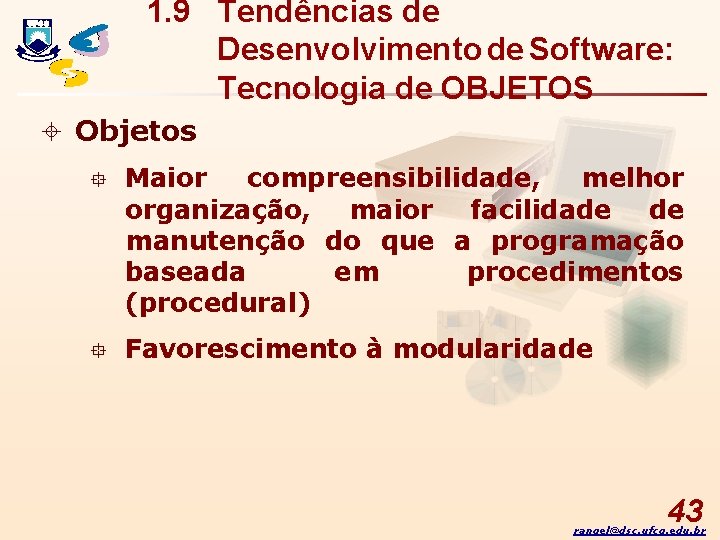 1.9 Tendências de Desenvolvimento de Software: Tecnologia de OBJETOS

Objetos

Maior compreensibilidade, melhor organização, maior facilidade de manutenção do que a programação baseada em procedimentos (procedural)

Favorescimento à modularidade

43

rangel@dsc.ufcg.edu.br